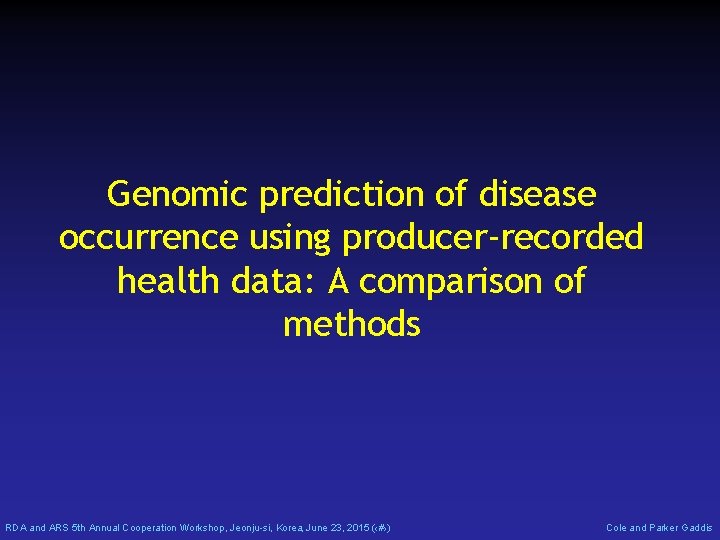 Genomic prediction of disease occurrence using producer-recorded health data: A comparison of methods

RDA and ARS 5th Annual Cooperation Workshop, Jeonju-si, Korea, June 23, 2015 (‹#›)

Cole and Parker Gaddis